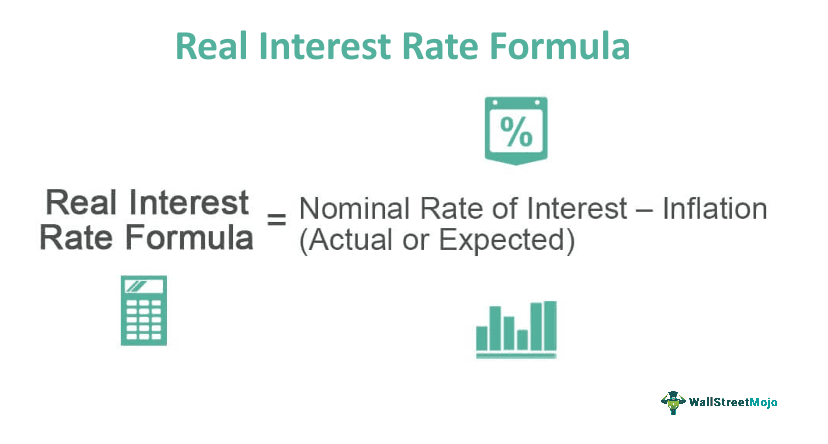 Real Interest Rate Formula

%

Real Interest Rate Formula = Nominal Rate of Interest – Inflation (Actual or Expected)

WallStreetMojo